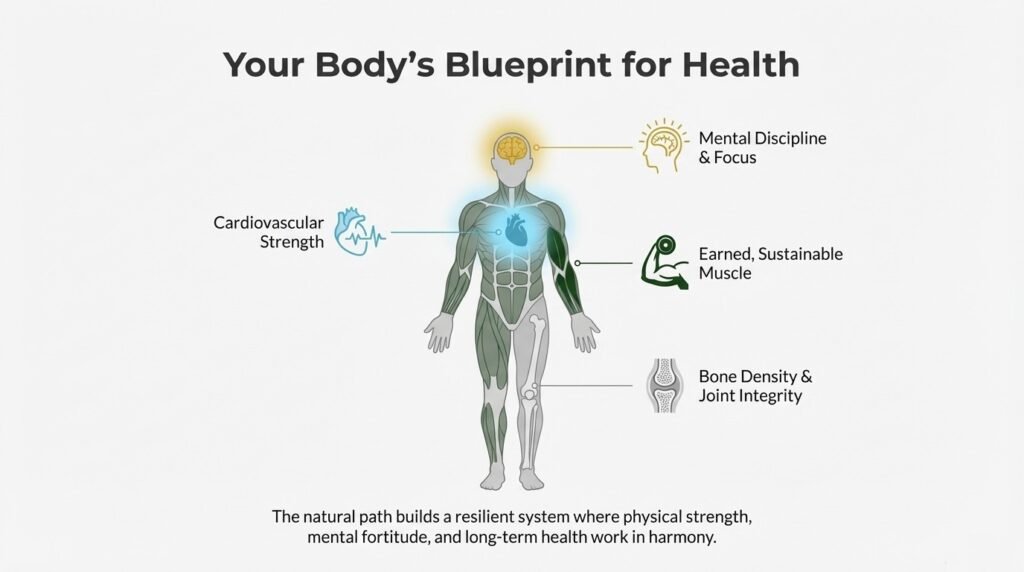 Your Body's Blueprint for Health

Mental Discipline & Focus

Cardiovascular Strength

Earned, Sustainable Muscle

Bone Density & Joint Integrity

The natural path builds a resilient system where physical strength, mental fortitude, and long-term health work in harmony.